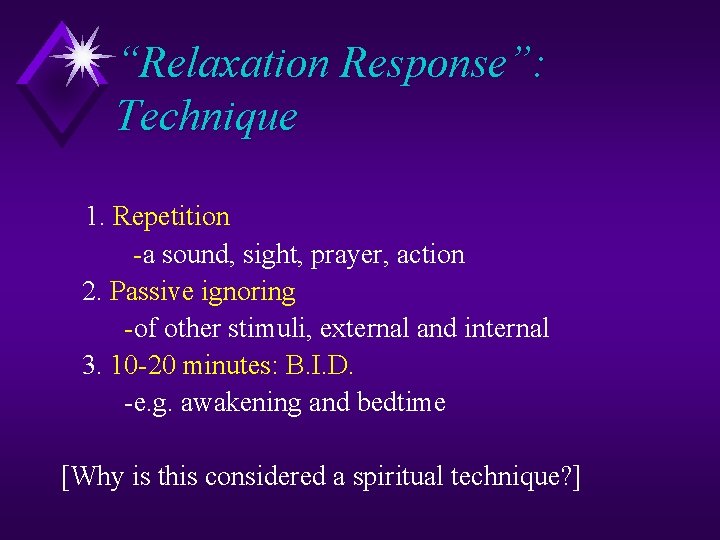 “Relaxation Response”: Technique

1. Repetition
-a sound, sight, prayer, action
2. Passive ignoring
-of other stimuli, external and internal
3. 10-20 minutes: B.I.D.
-e.g. awakening and bedtime

[Why is this considered a spiritual technique?]